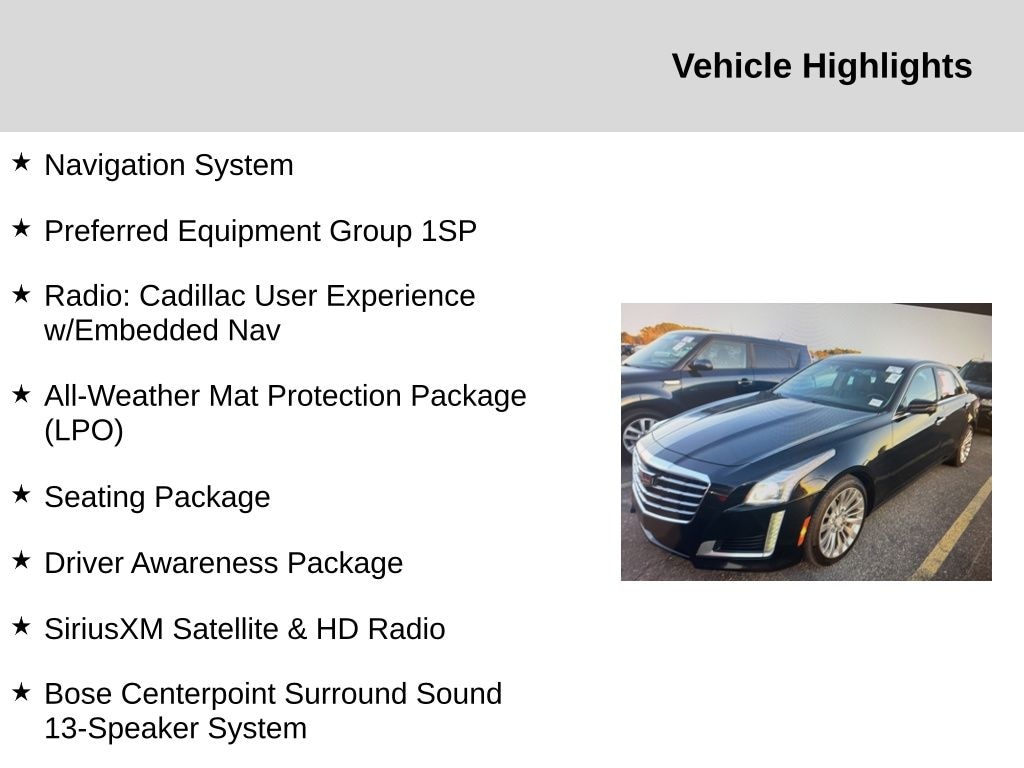 Vehicle Highlights

★ Navigation System

★ Preferred Equipment Group 1SP

★ Radio: Cadillac User Experience w/Embedded Nav

★ All-Weather Mat Protection Package (LPO)

★ Seating Package

★ Driver Awareness Package

★ SiriusXM Satellite & HD Radio

★ Bose Centerpoint Surround Sound 13-Speaker System